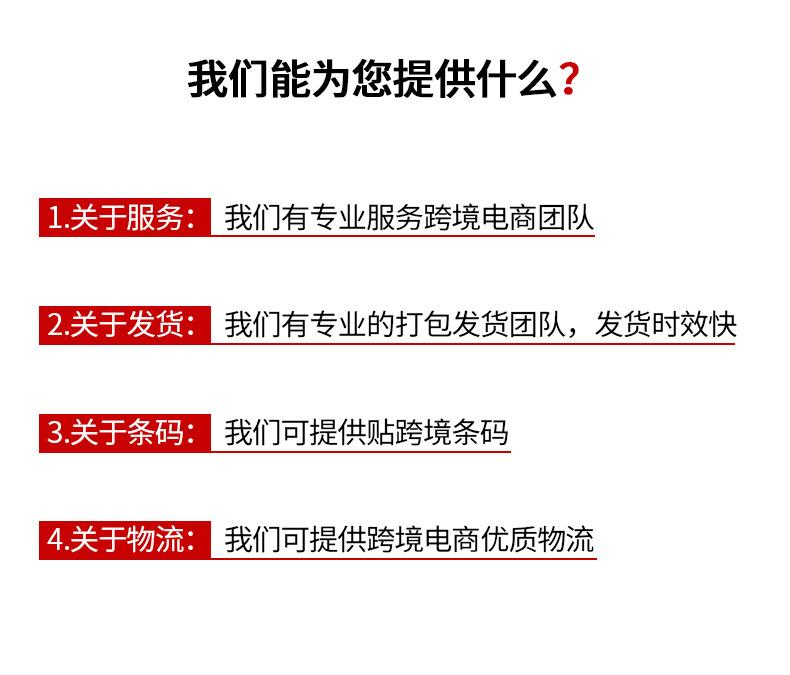 我们能为您提供什么?

1.关于服务: 我们有专业服务跨境电商团队

2.关于发货: 我们有专业的打包发货团队，发货时效快

3.关于条码: 我们可提供贴跨境条码

4.关于物流: 我们可提供跨境电商优质物流